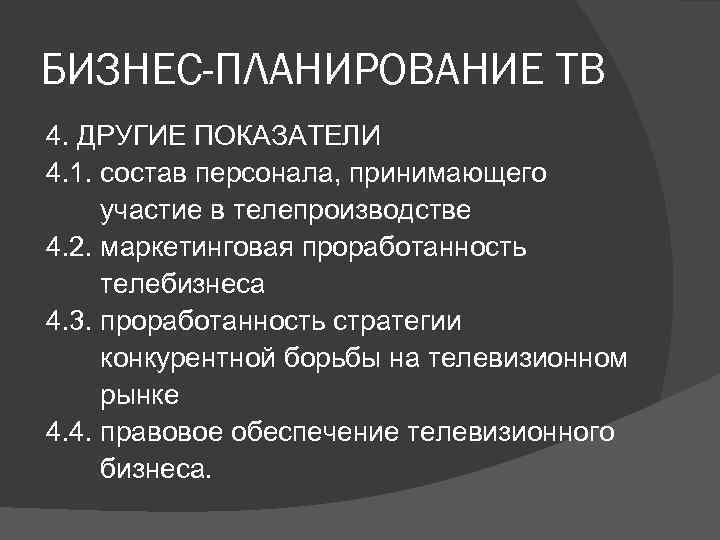 БИЗНЕС-ПЛАНИРОВАНИЕ ТВ

4. ДРУГИЕ ПОКАЗАТЕЛИ
4.1. состав персонала, принимающего участие в телепроизводстве
4.2. маркетинговая проработанность телебизнеса
4.3. проработанность стратегии конкурентной борьбы на телевизионном рынке
4.4. правовое обеспечение телевизионного бизнеса.